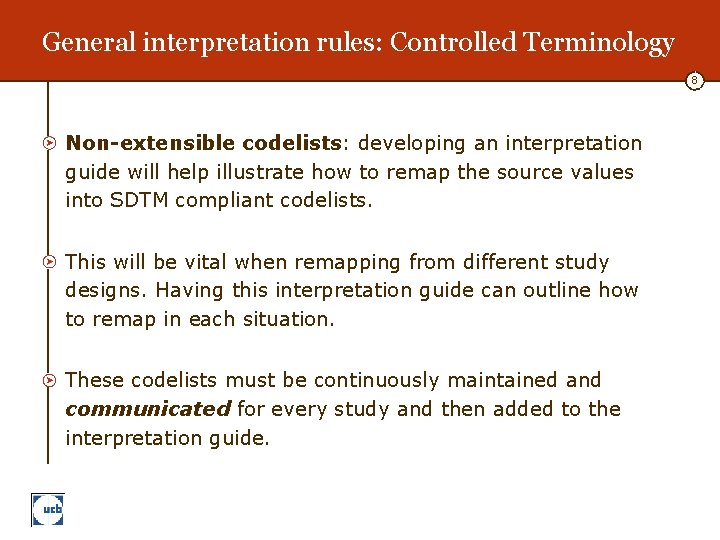 General interpretation rules: Controlled Terminology

8

Non-extensible codelists: developing an interpretation guide will help illustrate how to remap the source values into SDTM compliant codelists.

This will be vital when remapping from different study designs. Having this interpretation guide can outline how to remap in each situation.

These codelists must be continuously maintained and communicated for every study and then added to the interpretation guide.

ucb